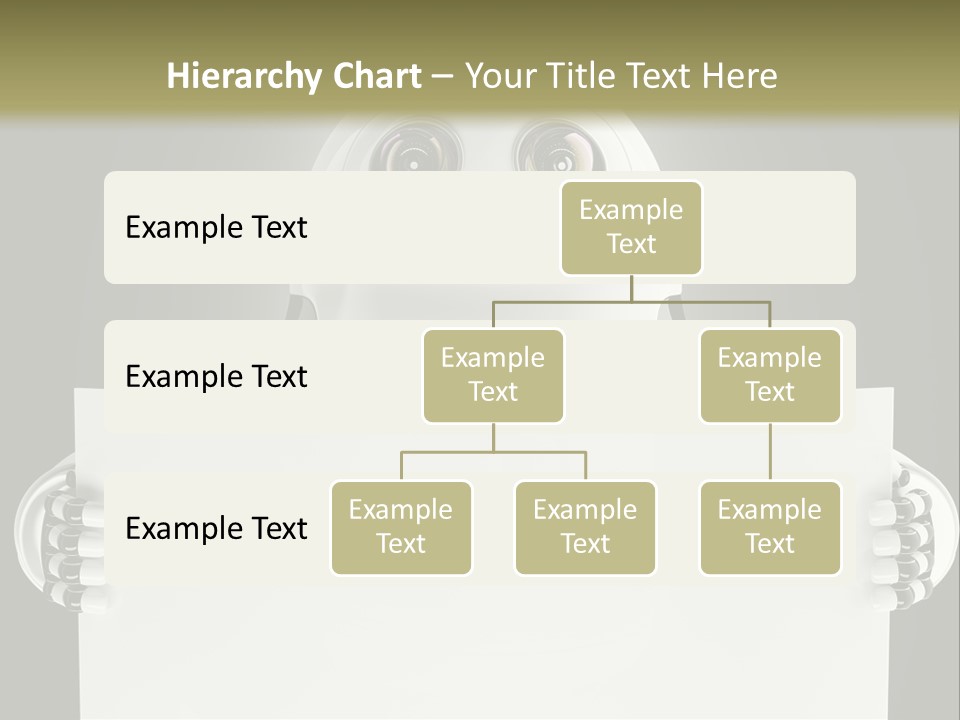 Hierarchy Chart – Your Title Text Here

Example Text

Example Text

Example Text

Example Text

Example Text

Example Text

Example Text

Example Text

Example Text